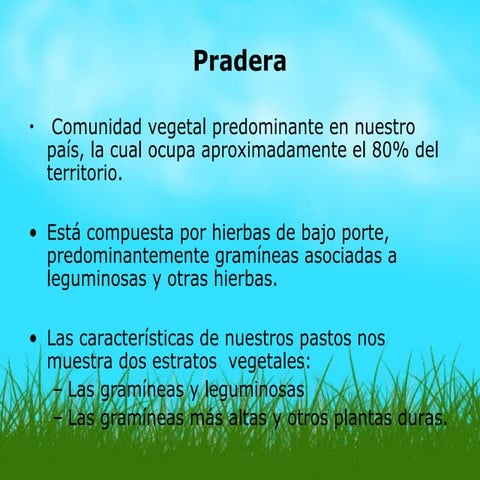 Pradera

• Comunidad vegetal predominante en nuestro país, la cual ocupa aproximadamente el 80% del territorio.

• Está compuesta por hierbas de bajo porte, predominantemente gramíneas asociadas a leguminosas y otras hierbas.

• Las características de nuestros pastos nos muestra dos estratos vegetales:
– Las gramíneas y leguminosas
– Las gramíneas más altas y otros plantas duras.